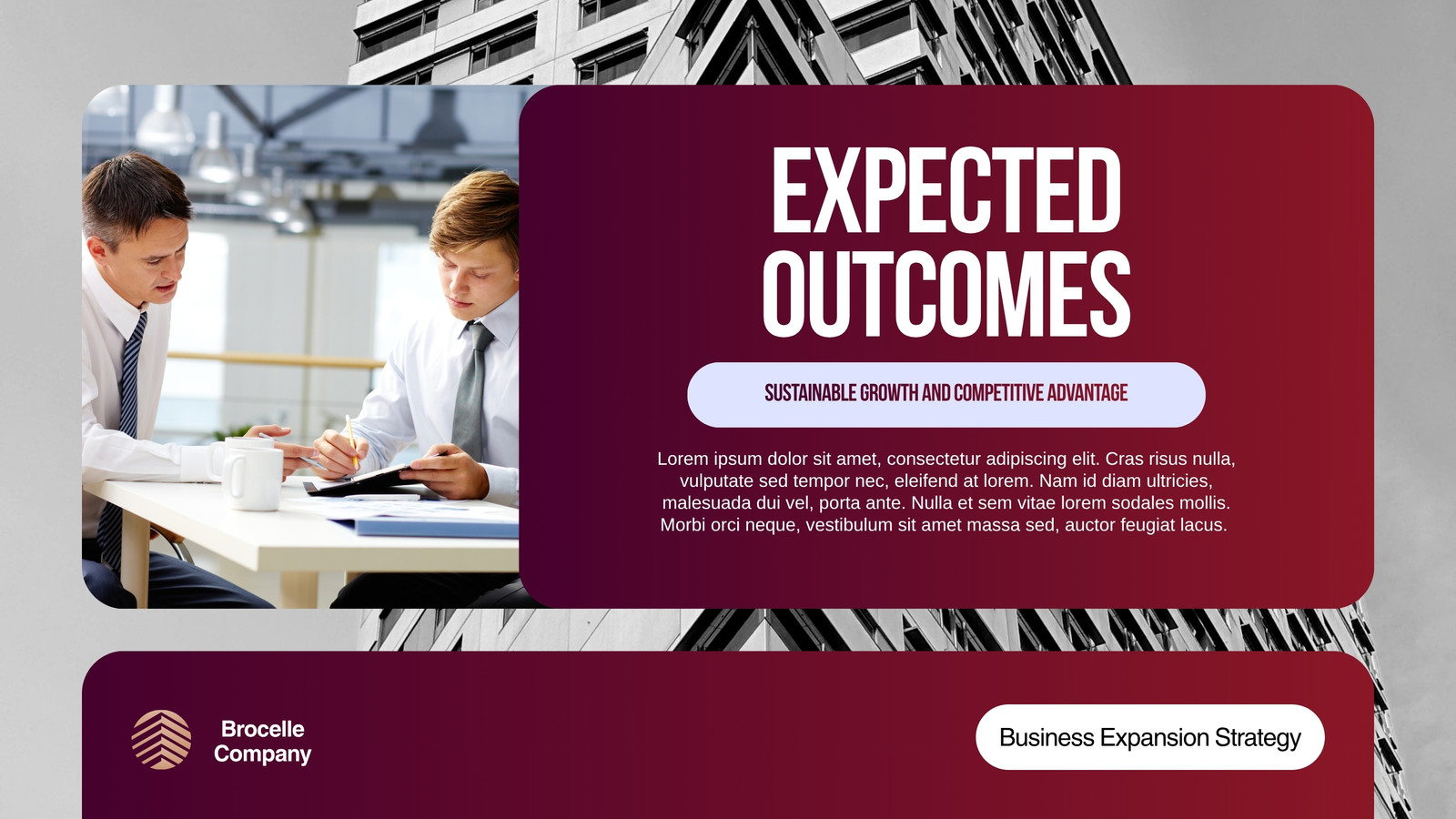 EXPECTED OUTCOMES

SUSTAINABLE GROWTH AND COMPETITIVE ADVANTAGE

Lorem ipsum dolor sit amet, consectetur adipiscing elit. Cras risus nulla, vulputate sed tempor nec, eleifend at lorem. Nam id diam ultricies, malesuada dui vel, porta ante. Nulla et sem vitae lorem sodales mollis. Morbi orci neque, vestibulum sit amet massa sed, auctor feugiat lacus.

Brocelle Company

Business Expansion Strategy